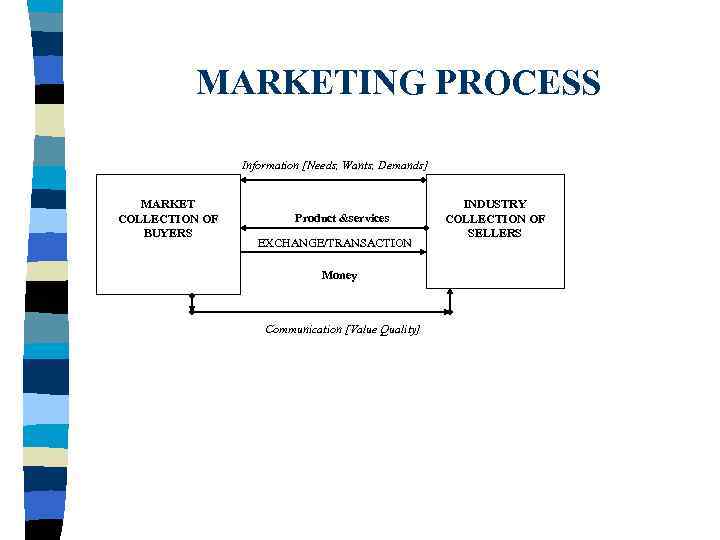 MARKETING PROCESS

Information [Needs, Wants, Demands]

MARKET COLLECTION OF BUYERS

Product &services

EXCHANGE/TRANSACTION

Money

INDUSTRY COLLECTION OF SELLERS

Communication [Value Quality]